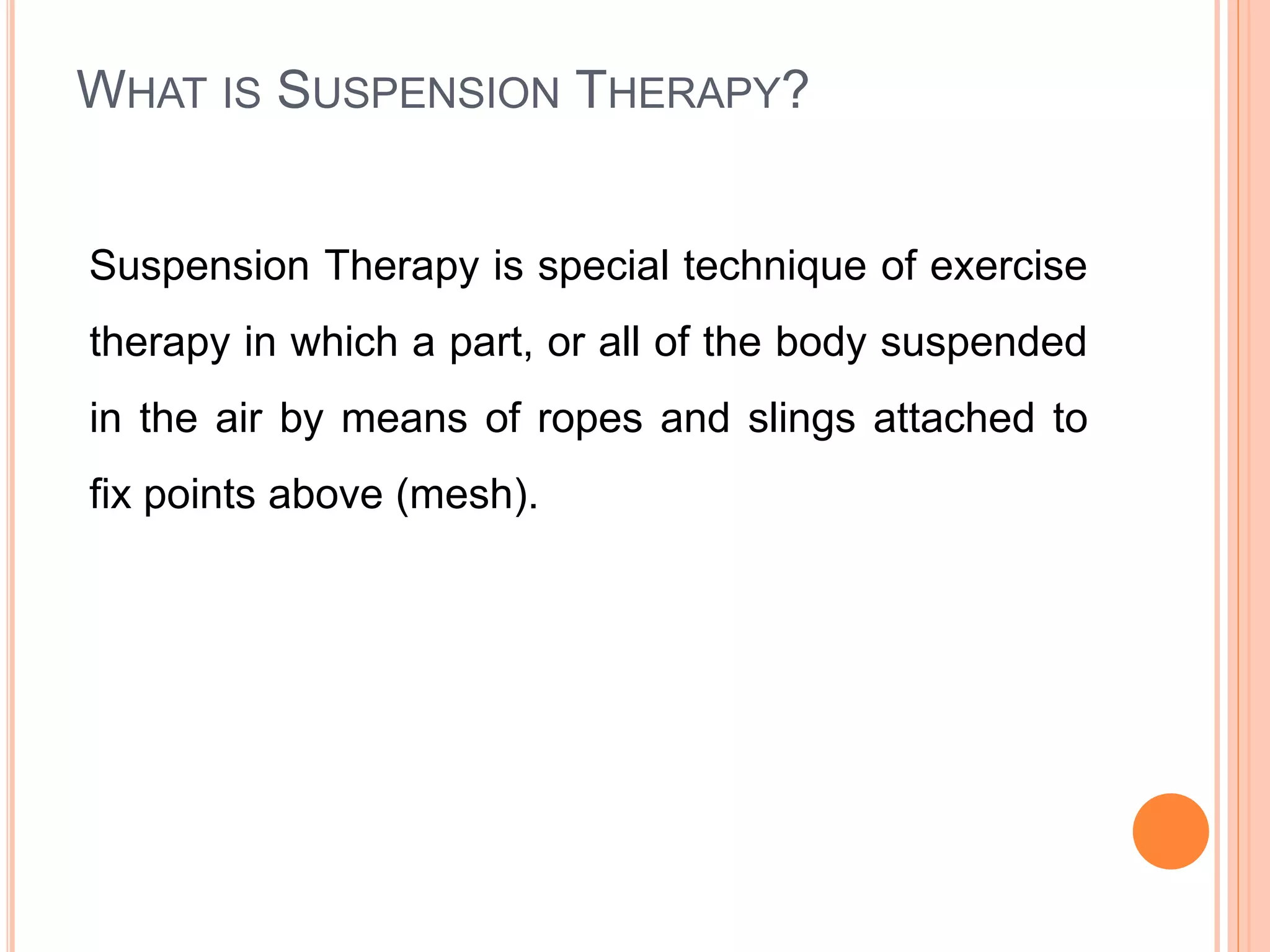 WHAT IS SUSPENSION THERAPY?

Suspension Therapy is special technique of exercise therapy in which a part, or all of the body suspended in the air by means of ropes and slings attached to fix points above (mesh).